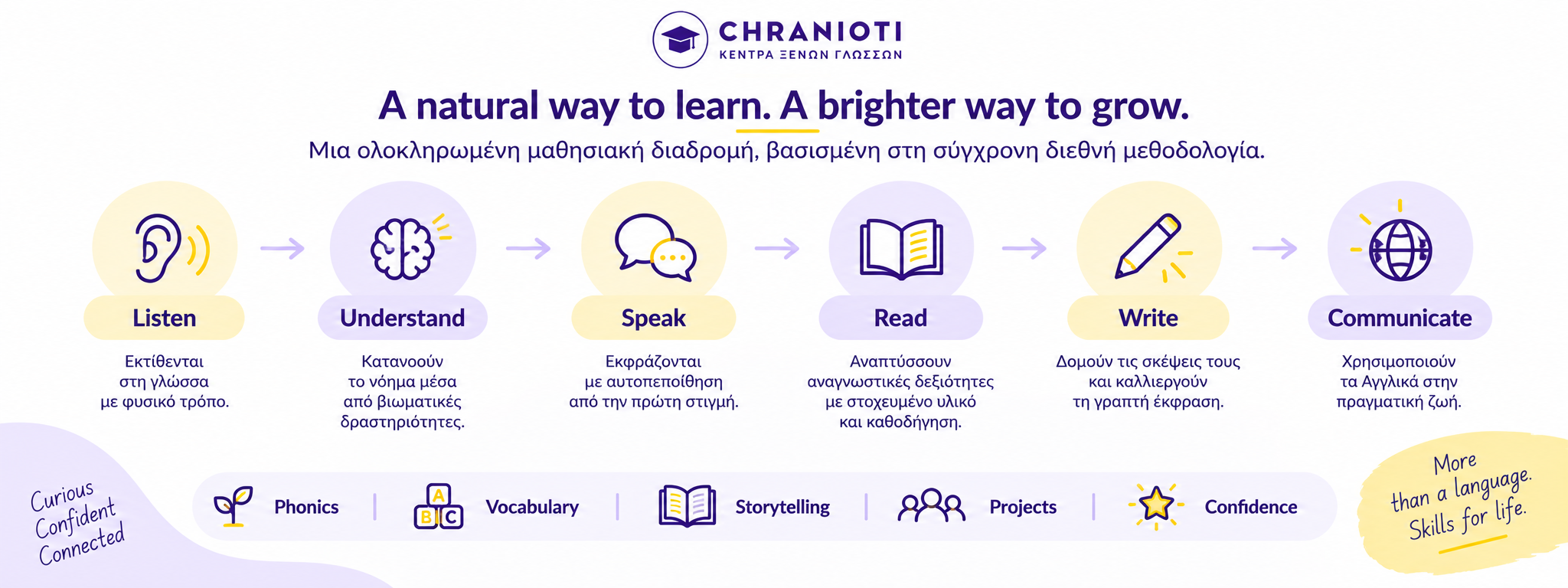 CHRANIOTI
ΚΕΝΤΡΑ ΞΕΝΩΝ ΓΛΩΣΣΩΝ

A natural way to learn. A brighter way to grow.
Μια ολοκληρωμένη μαθησιακή διαδρομή, βασισμένη στη σύγχρονη διεθνή μεθοδολογία.

Listen
Εκτίθενται στη γλώσσα με φυσικό τρόπο.

Understand
Κατανοούν το νόημα μέσα από βιωματικές δραστηριότητες.

Speak
Εκφράζονται με αυτοπεποίθηση από την πρώτη στιγμή.

Read
Αναπτύσσουν αναγνωστικές δεξιότητες με στοχευμένο υλικό και καθοδήγηση.

Write
Δομούν τις σκέψεις τους και καλλιεργούν τη γραπτή έκφραση.

Communicate
Χρησιμοποιούν τα Αγγλικά στην πραγματική ζωή.

Curious
Confident
Connected

Phonics | A B C Vocabulary | Storytelling | Projects | Confidence

More than a language. Skills for life.